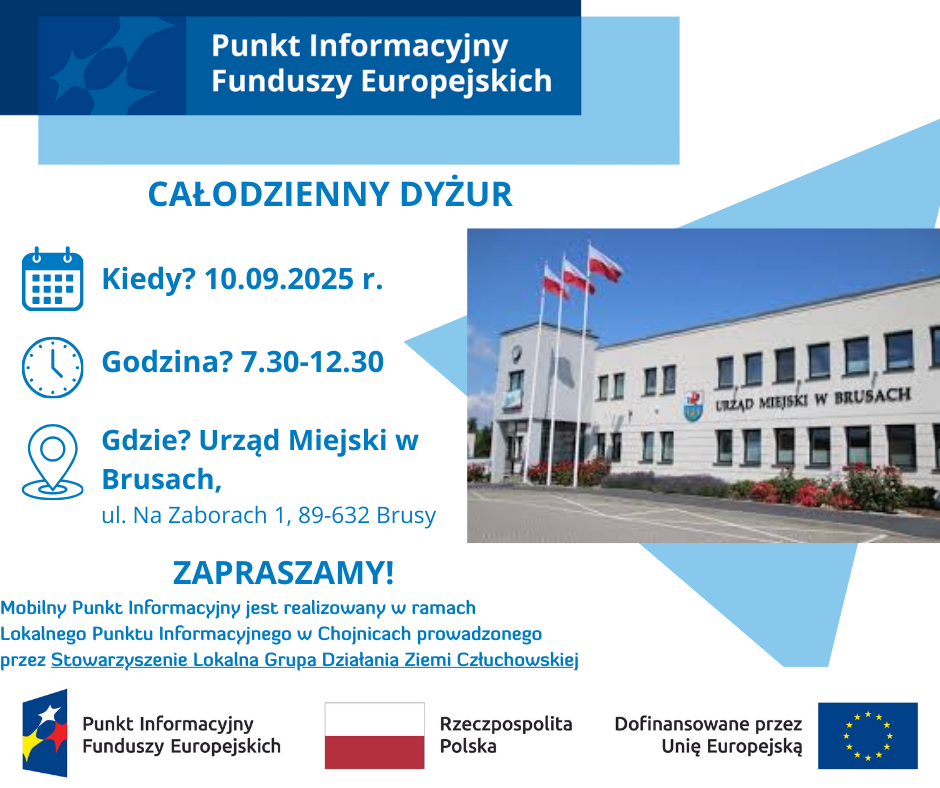 Punkt Informacyjny
Funduszy Europejskich

CAŁODZIENNY DYŻUR

Kiedy? 10.09.2025 r.

Godzina? 7.30-12.30

Gdzie? Urząd Miejski w Brusach,
ul. Na Zaborach 1, 89-632 Brusy

URZĄD MIEJSKI W BRUSACH

ZAPRASZAMY!

Mobilny Punkt Informacyjny jest realizowany w ramach Lokalnego Punktu Informacyjnego w Chojnicach prowadzonego przez Stowarzyszenie Lokalna Grupa Działania Ziemi Człuchowskiej

Punkt Informacyjny
Funduszy Europejskich

Rzeczpospolita
Polska

Dofinansowane przez
Unię Europejską